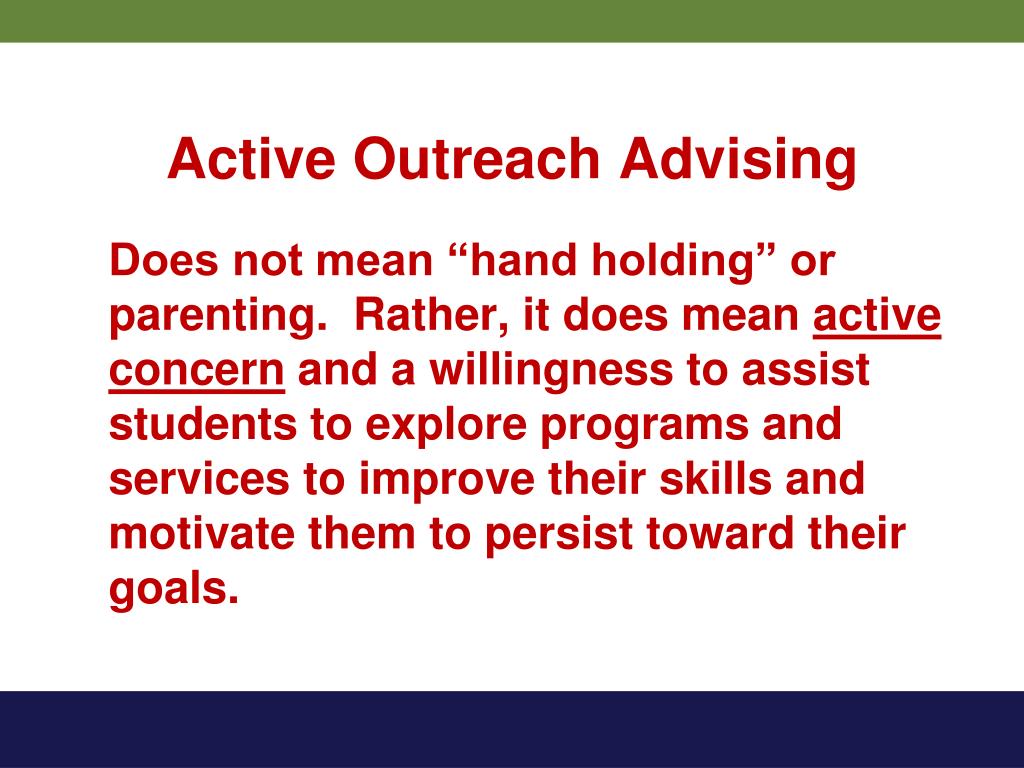 Active Outreach Advising

Does not mean “hand holding” or parenting. Rather, it does mean active concern and a willingness to assist students to explore programs and services to improve their skills and motivate them to persist toward their goals.